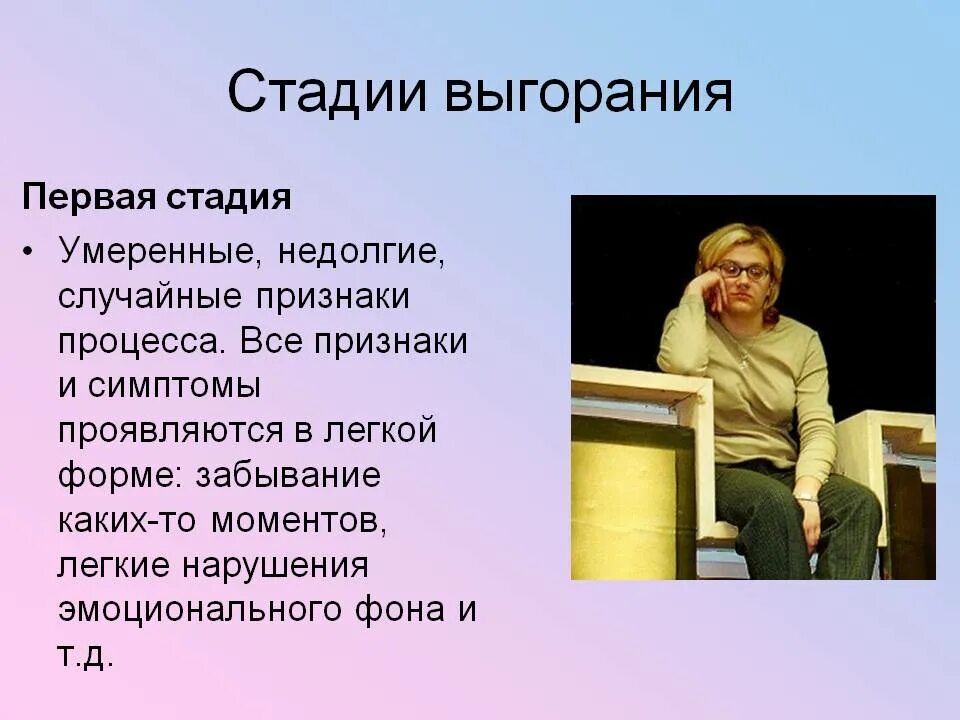 Стадии выгорания

Первая стадия

• Умеренные, недолгие, случайные признаки процесса. Все признаки и симптомы проявляются в легкой форме: забывание каких-то моментов, легкие нарушения эмоционального фона и т.д.